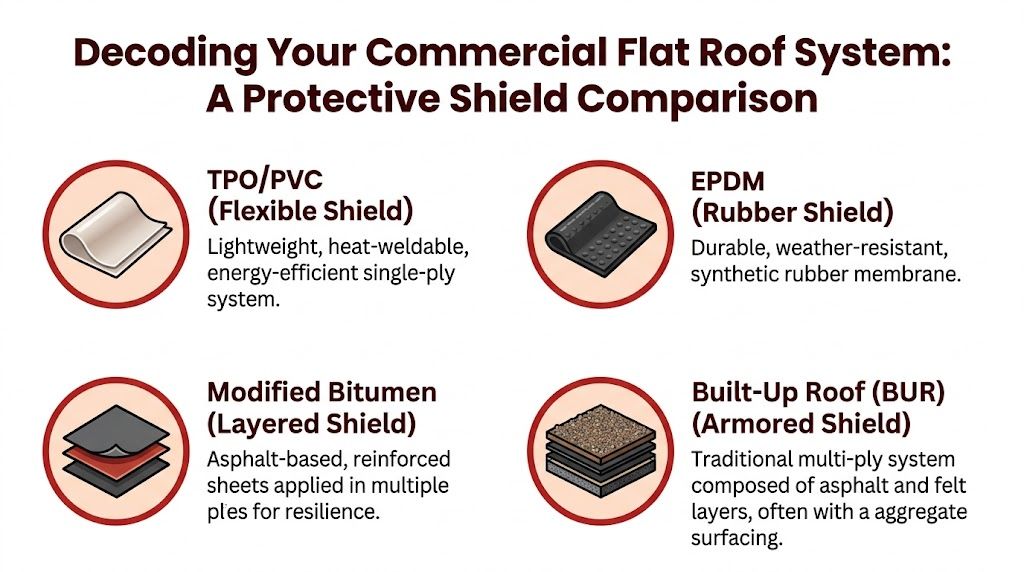 Decoding Your Commercial Flat Roof System: A Protective Shield Comparison

TPO/PVC
(Flexible Shield)
Lightweight, heat-weldable, energy-efficient single-ply system.

EPDM
(Rubber Shield)
Durable, weather-resistant, synthetic rubber membrane.

Modified Bitumen
(Layered Shield)
Asphalt-based, reinforced sheets applied in multiple ples for resilience.

Built-Up Roof (BUR)
(Armored Shield)
Traditional multi-ply system composed of asphalt and felt layers, often with a aggregate surfacing.